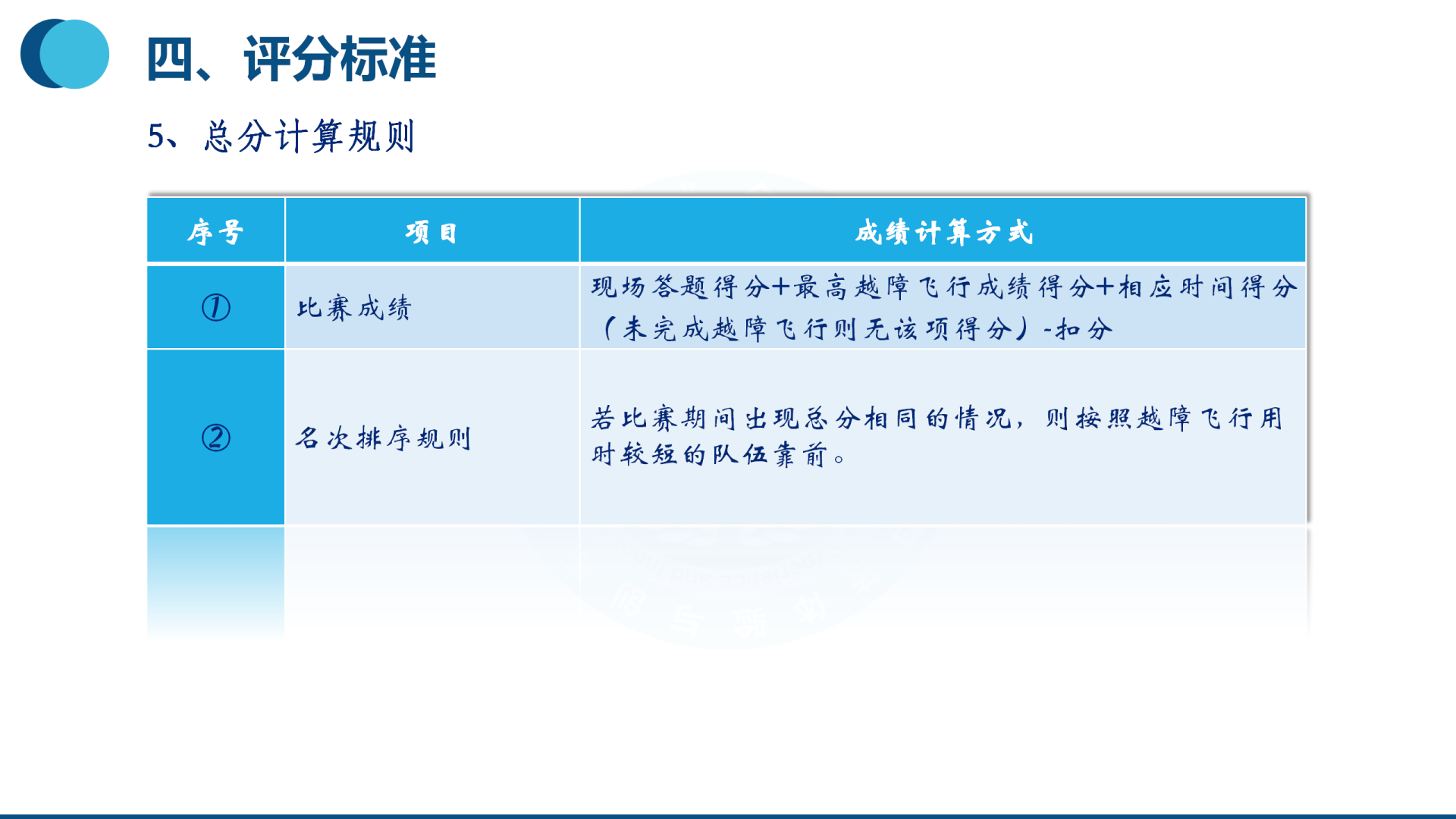 四、评分标准

5、总分计算规则

| 序号 | 项目 | 成绩计算方式 |
|---|---|---|
| ① | 比赛成绩 | 现场答题得分+最高越障飞行成绩得分+相应时间得分（未完成越障飞行则无该项得分）-扣分 |
| ② | 名次排序规则 | 若比赛期间出现总分相同的情况，则按照越障飞行用时较短的队伍靠前。 |